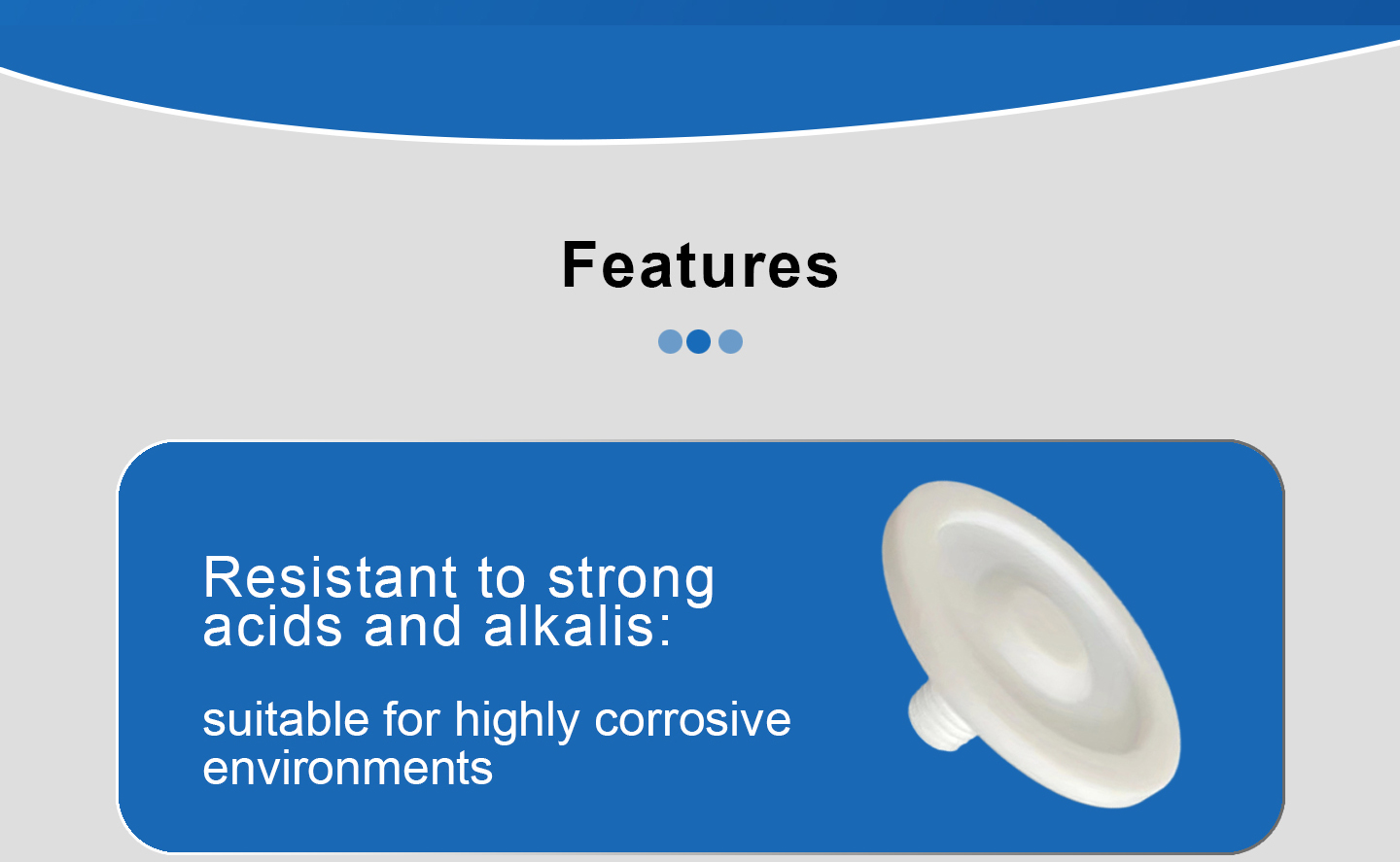 Features

Resistant to strong acids and alkalis:

suitable for highly corrosive environments